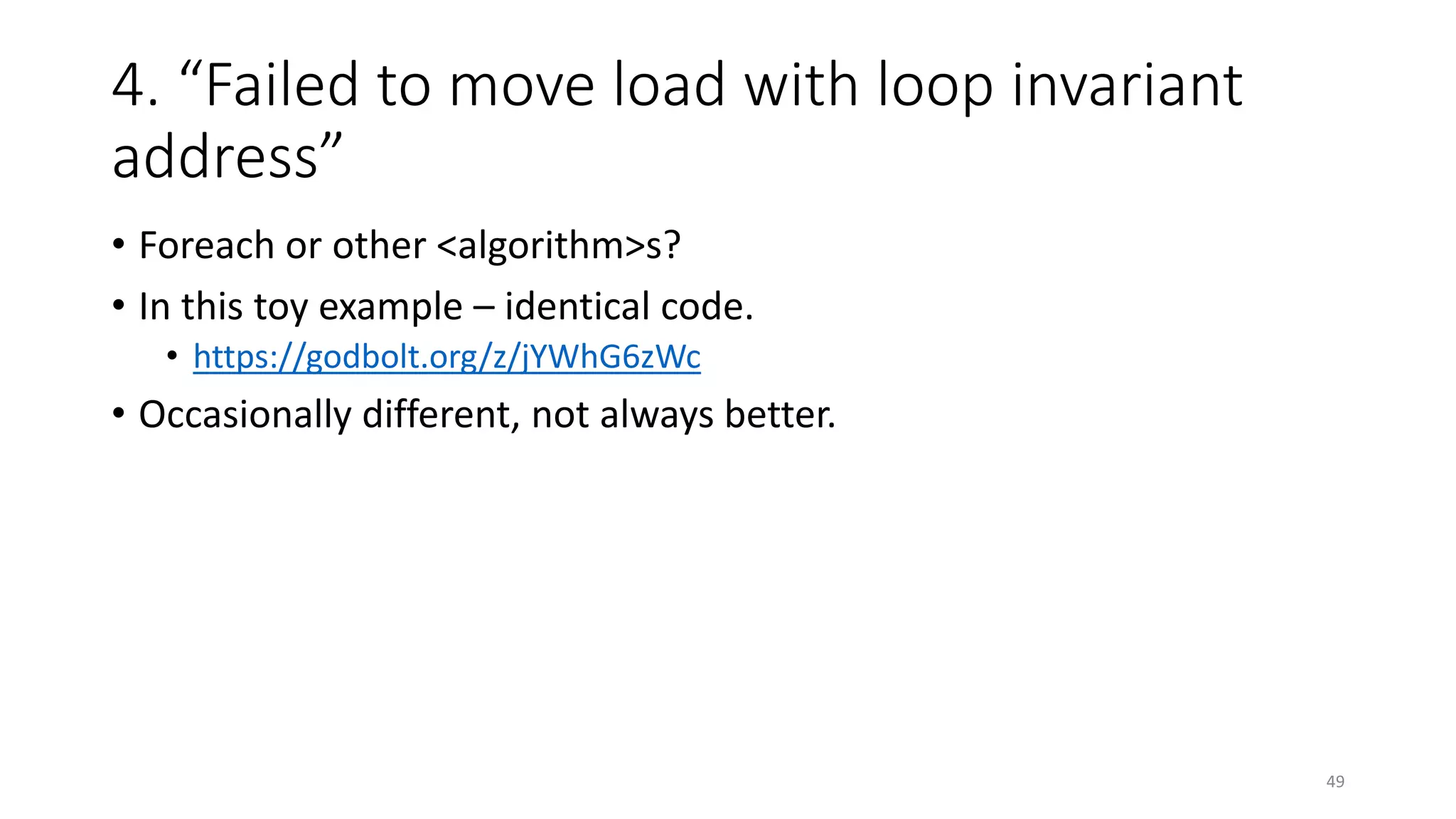 4. “Failed to move load with loop invariant address”

• Foreach or other <algorithm>s?

• In this toy example – identical code.

  • https://godbolt.org/z/jYWhG6zWc

• Occasionally different, not always better.

49